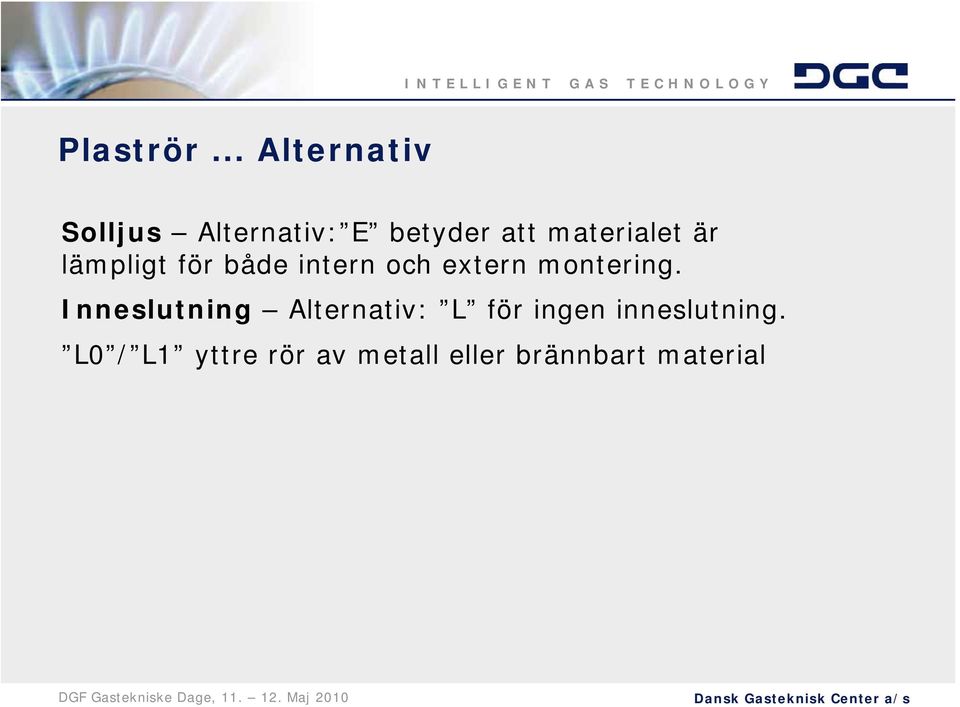 INTELLIGENT GAS TECHNOLOGY DGC

Plaströr … Alternativ

Solljus – Alternativ:”E” betyder att materialet är lämpligt för både intern och extern montering.

Inneslutning – Alternativ: ”L” för ingen inneslutning.

”L0”/”L1” yttre rör av metall eller brännbart material

DGF Gastekniske Dage, 11. – 12. Maj 2010

Dansk Gasteknisk Center a/s